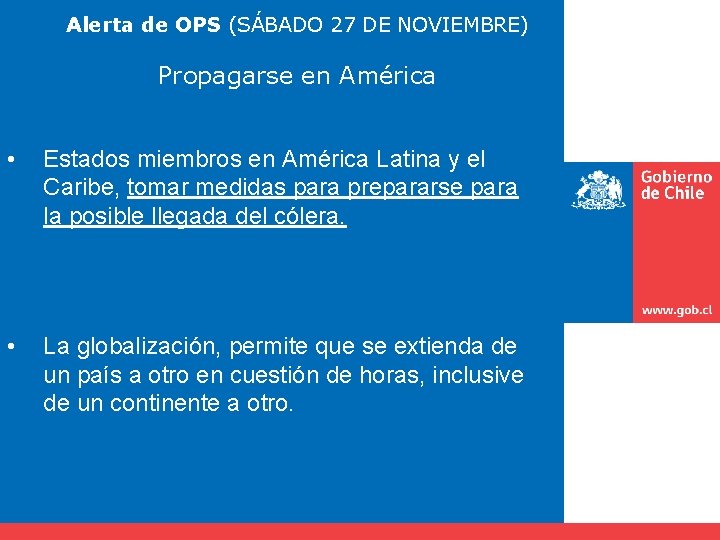 Alerta de OPS (SÁBADO 27 DE NOVIEMBRE)

Propagarse en América

• Estados miembros en América Latina y el Caribe, tomar medidas para prepararse para la posible llegada del cólera.

• La globalización, permite que se extienda de un país a otro en cuestión de horas, inclusive de un continente a otro.

Gobierno de Chile

www.gob.cl